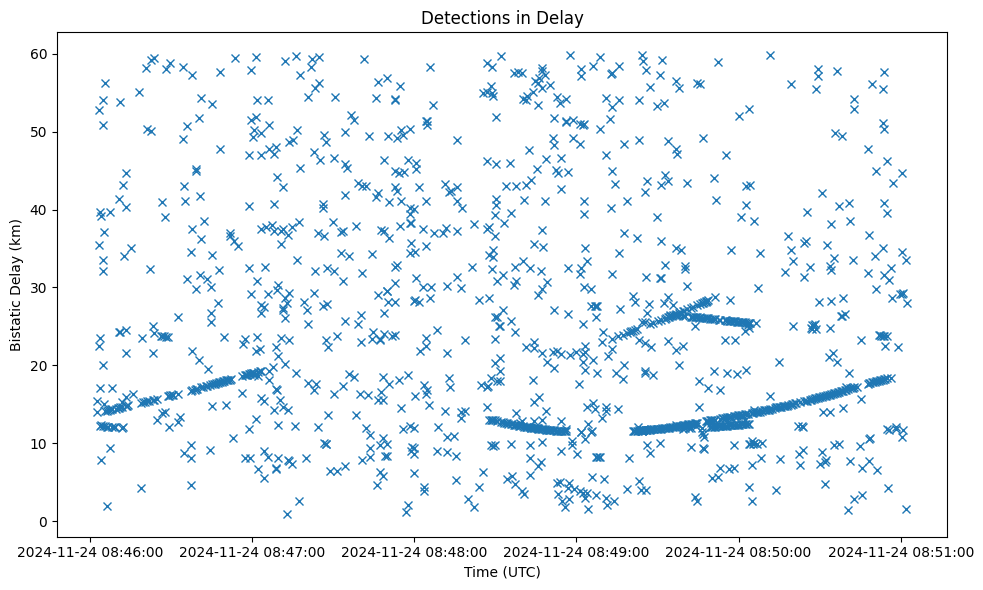 Detections in Delay

Bistatic Delay (km)

60
50
40
30
20
10
0

2024-11-24 08:46:00
2024-11-24 08:47:00
2024-11-24 08:48:00
2024-11-24 08:49:00
2024-11-24 08:50:00
2024-11-24 08:51:00

Time (UTC)